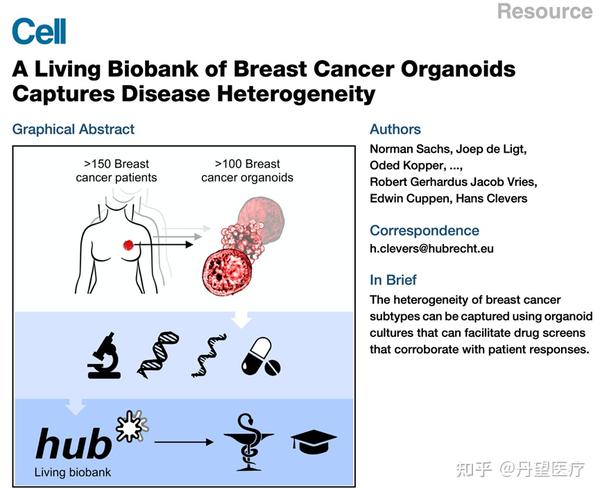 Resource

Cell

A Living Biobank of Breast Cancer Organoids Captures Disease Heterogeneity

Graphical Abstract

>150 Breast cancer patients

>100 Breast cancer organoids

hub

Living biobank

Authors

Norman Sachs, Joep de Ligt, Oded Kopper, ..., Robert Gerhardus Jacob Vries, Edwin Cuppen, Hans Clevers

Correspondence

h.clevers@hubrecht.eu

In Brief

The heterogeneity of breast cancer subtypes can be captured using organoid cultures that can facilitate drug screens that corroborate with patient responses.

知乎 @丹望医疗